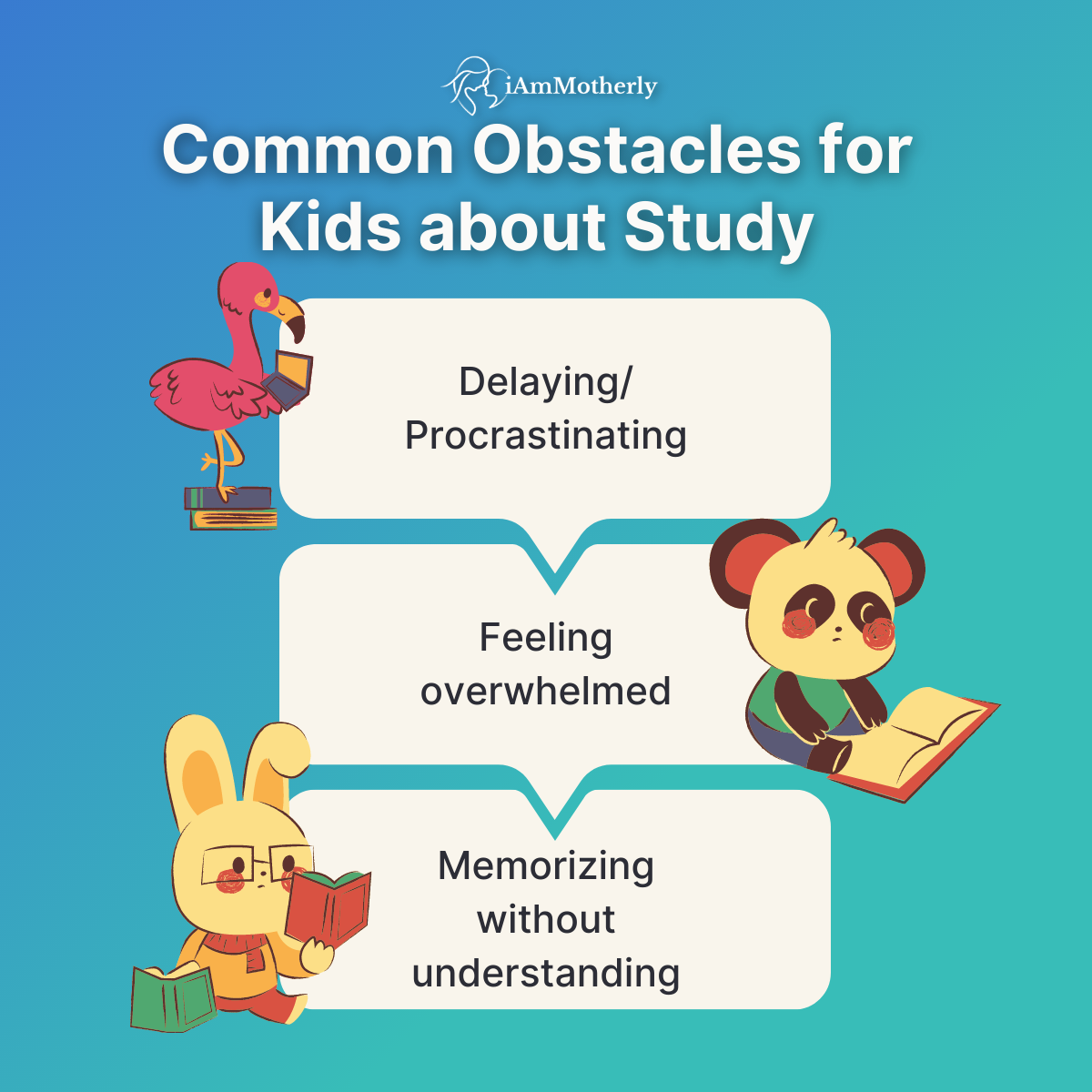 iAmMotherly

Common Obstacles for Kids about Study

Delaying/ Procrastinating

Feeling overwhelmed

Memorizing without understanding